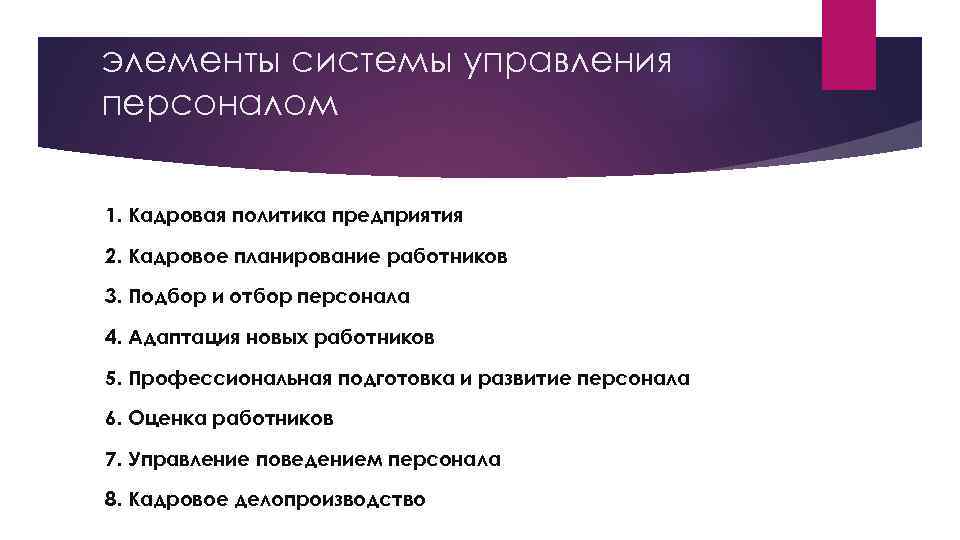 элементы системы управления персоналом

1. Кадровая политика предприятия

2. Кадровое планирование работников

3. Подбор и отбор персонала

4. Адаптация новых работников

5. Профессиональная подготовка и развитие персонала

6. Оценка работников

7. Управление поведением персонала

8. Кадровое делопроизводство